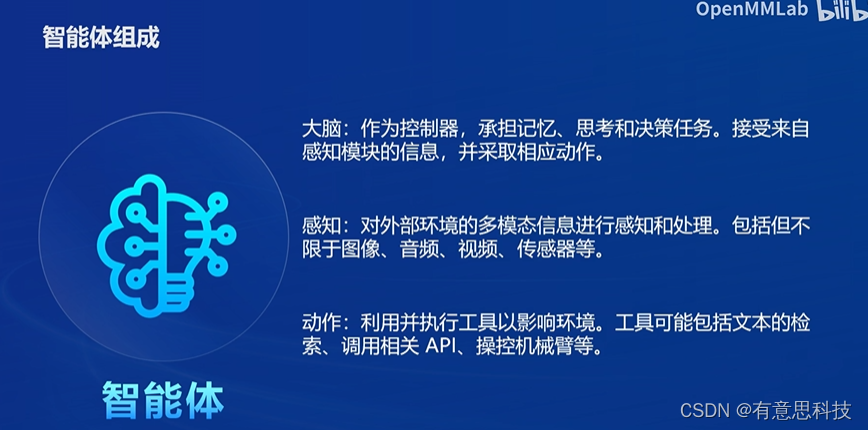 OpenMMLab bilib

智能体组成

大脑：作为控制器，承担记忆、思考和决策任务。接受来自感知模块的信息，并采取相应动作。

感知：对外部环境的多模态信息进行感知和处理。包括但不限于图像、音频、视频、传感器等。

动作：利用并执行工具以影响环境。工具可能包括文本的检索、调用相关 API、操控机械臂等。

智能体

CSDN @有意思科技